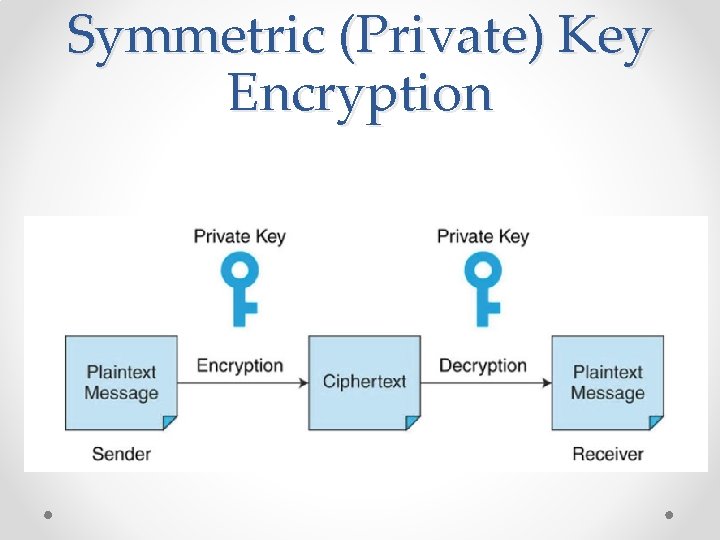 Symmetric (Private) Key Encryption

Private Key

Private Key

Plaintext Message

Encryption

Ciphertext

Decryption

Plaintext Message

Sender

Receiver